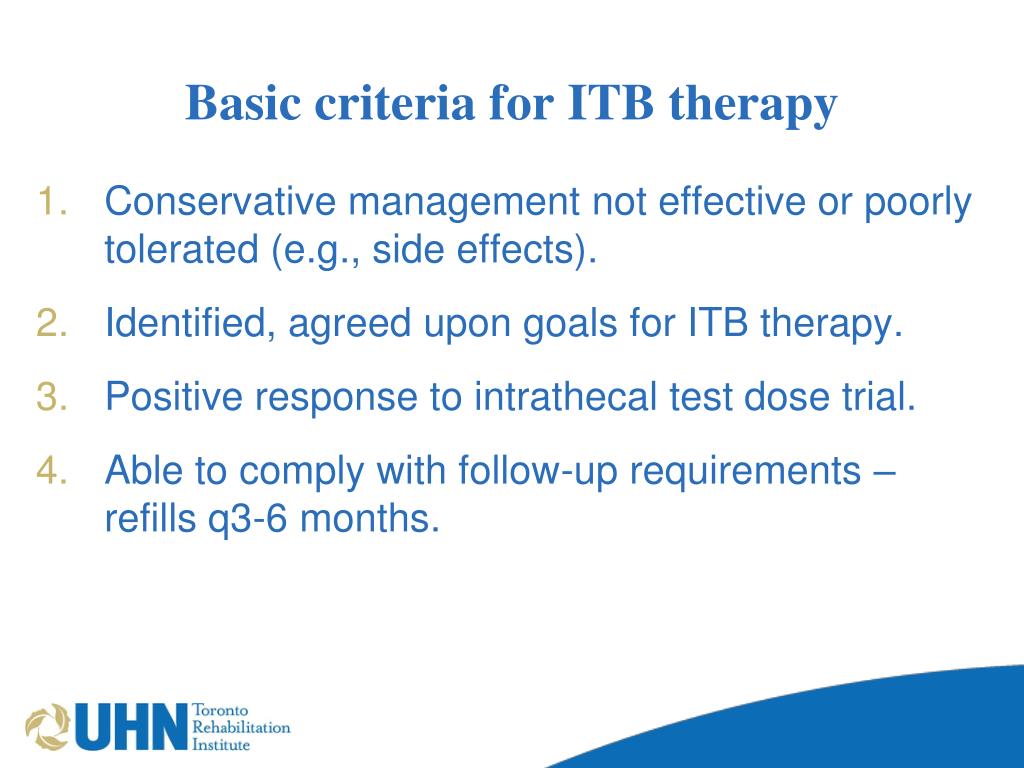 Basic criteria for ITB therapy

1. Conservative management not effective or poorly tolerated (e.g., side effects).

2. Identified, agreed upon goals for ITB therapy.

3. Positive response to intrathecal test dose trial.

4. Able to comply with follow-up requirements – refills q3-6 months.

UHN Toronto Rehabilitation Institute